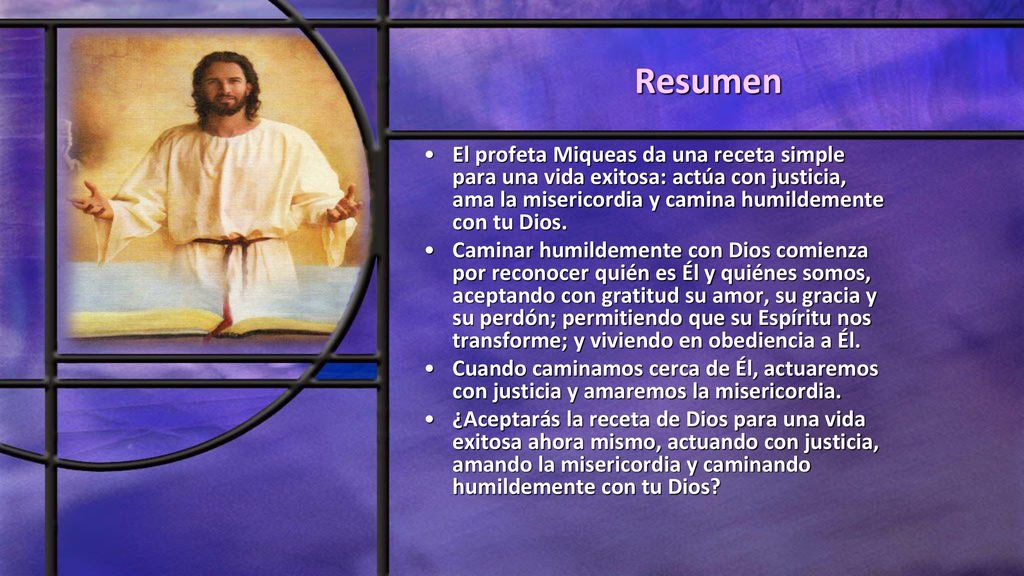 Resumen

• El profeta Miqueas da una receta simple para una vida exitosa: actúa con justicia, ama la misericordia y camina humildemente con tu Dios.
• Caminar humildemente con Dios comienza por reconocer quién es Él y quiénes somos, aceptando con gratitud su amor, su gracia y su perdón; permitiendo que su Espíritu nos transforme; y viviendo en obediencia a Él.
• Cuando caminamos cerca de Él, actuaremos con justicia y amaremos la misericordia.
• ¿Aceptarás la receta de Dios para una vida exitosa ahora mismo, actuando con justicia, amando la misericordia y caminando humildemente con tu Dios?